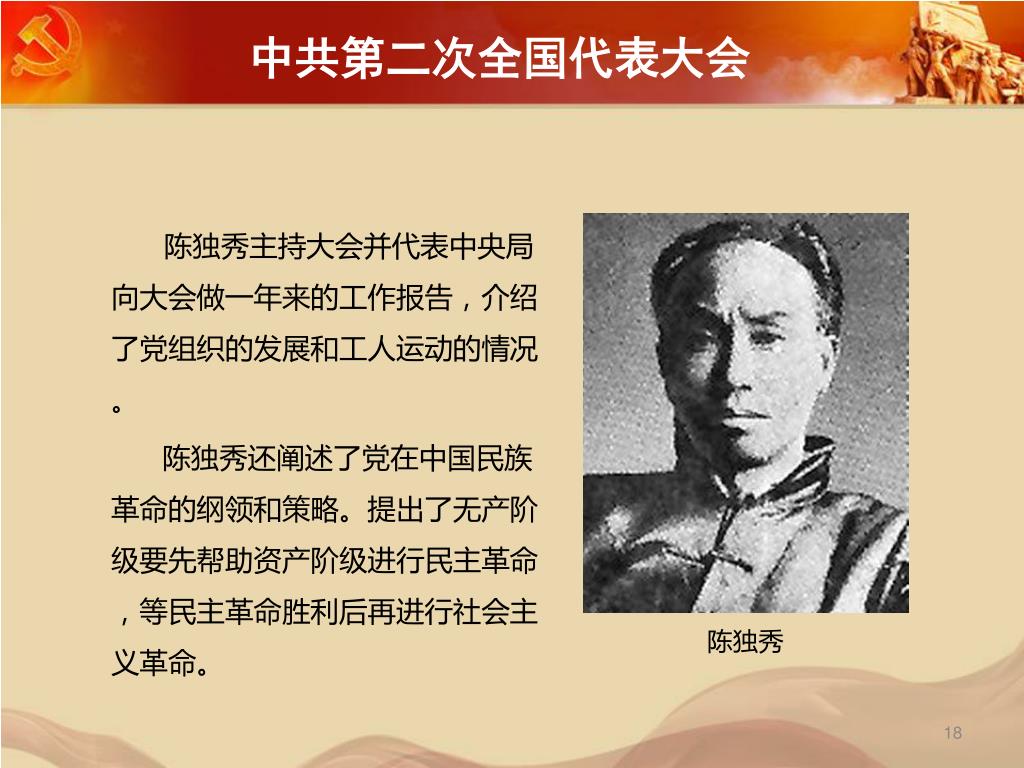 中共第二次全国代表大会

陈独秀主持大会并代表中央局向大会做一年来的工作报告，介绍了党组织的发展和工人运动的情况。

陈独秀还阐述了党在中国民族革命的纲领和策略。提出了无产阶级要先帮助资产阶级进行民主革命，等民主革命胜利后再进行社会主义革命。

陈独秀

18